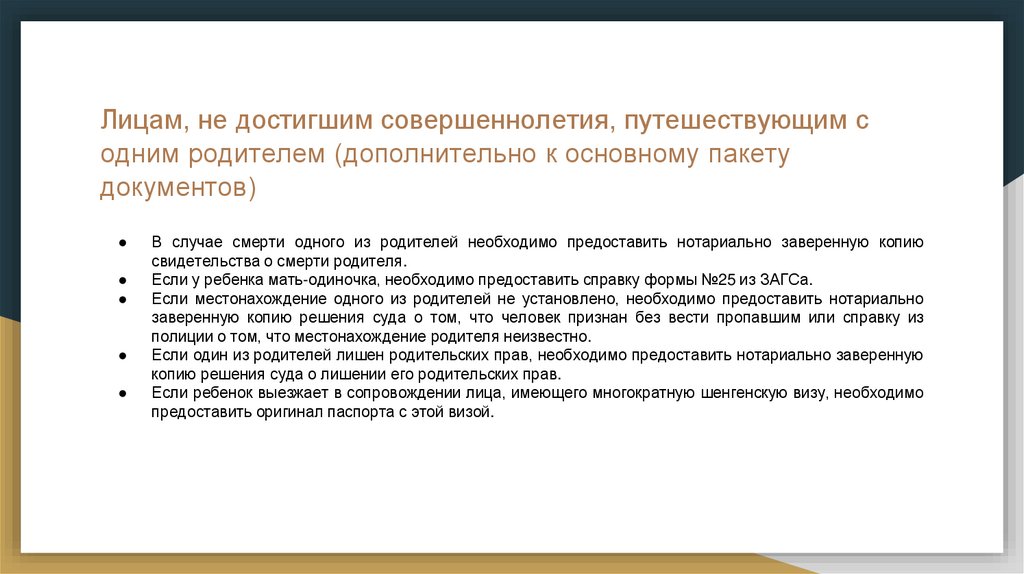 Лицам, не достигшим совершеннолетия, путешествующим с одним родителем (дополнительно к основному пакету документов)

● В случае смерти одного из родителей необходимо предоставить нотариально заверенную копию свидетельства о смерти родителя.
● Если у ребенка мать-одиночка, необходимо предоставить справку формы №25 из ЗАГСа.
● Если местонахождение одного из родителей не установлено, необходимо предоставить нотариально заверенную копию решения суда о том, что человек признан без вести пропавшим или справку из полиции о том, что местонахождение родителя неизвестно.
● Если один из родителей лишен родительских прав, необходимо предоставить нотариально заверенную копию решения суда о лишении его родительских прав.
● Если ребенок выезжает в сопровождении лица, имеющего многократную шенгенскую визу, необходимо предоставить оригинал паспорта с этой визой.